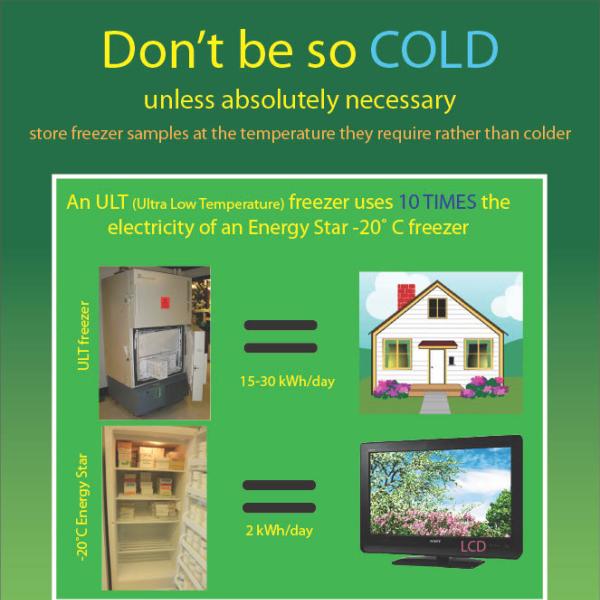 Don't be so COLD

unless absolutely necessary

store freezer samples at the temperature they require rather than colder

An ULT (Ultra Low Temperature) freezer uses 10 TIMES the electricity of an Energy Star -20° C freezer

ULT freezer

15-30 kWh/day

-20°C Energy Star

2 kWh/day

LCD